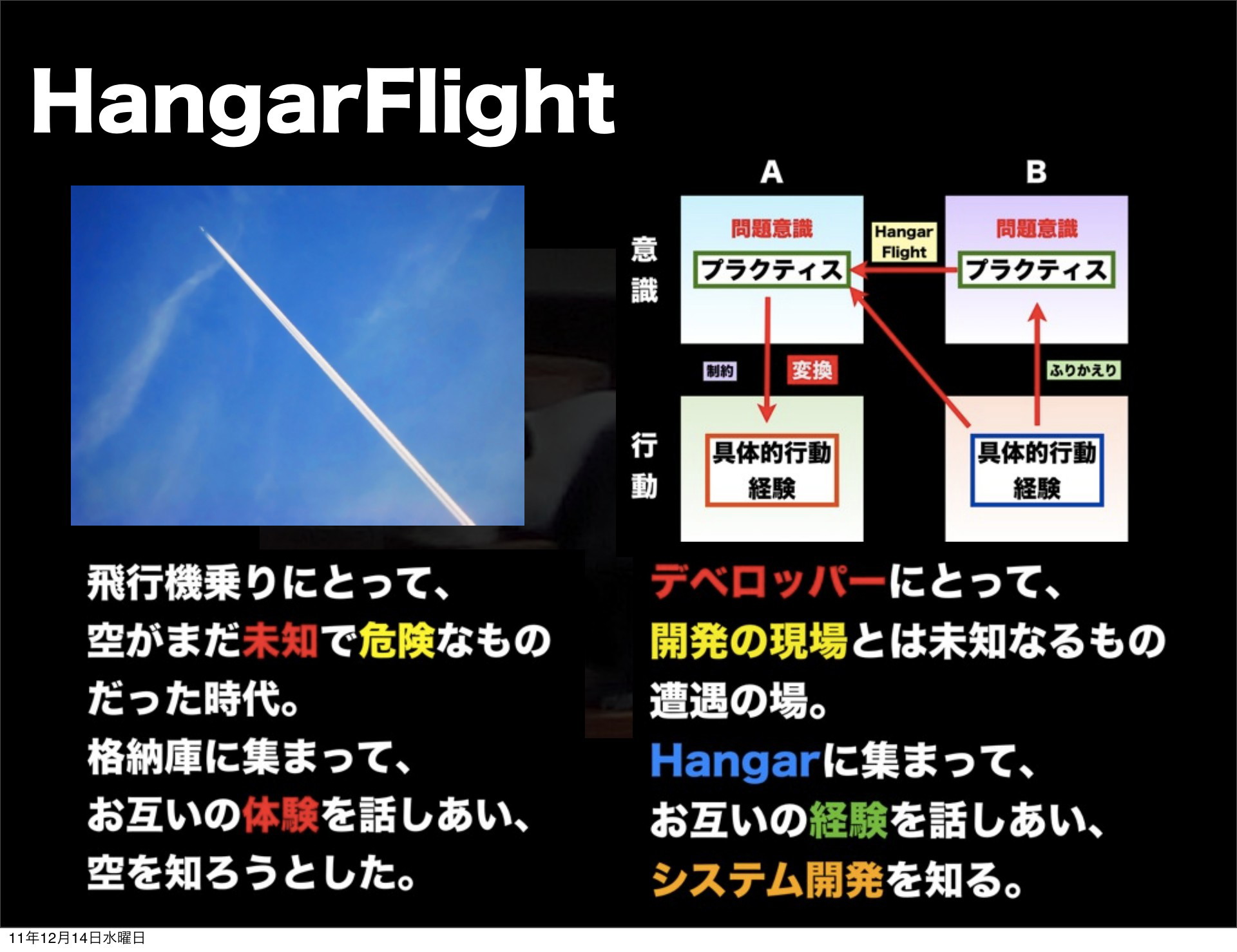 HangarFlight

A

B

意識

問題意識

プラクティス

Hangar Flight

問題意識

プラクティス

制約

変換

ふりかえり

行動

具体的行動
経験

具体的行動
経験

飛行機乗りにとって、
空がまだ未知で危険なもの
だった時代。
格納庫に集まって、
お互いの体験を話しあい、
空を知ろうとした。

デベロッパーにとって、
開発の現場とは未知なるもの
遭遇の場。
Hangarに集まって、
お互いの経験を話しあい、
システム開発を知る。

11年12月14日水曜日